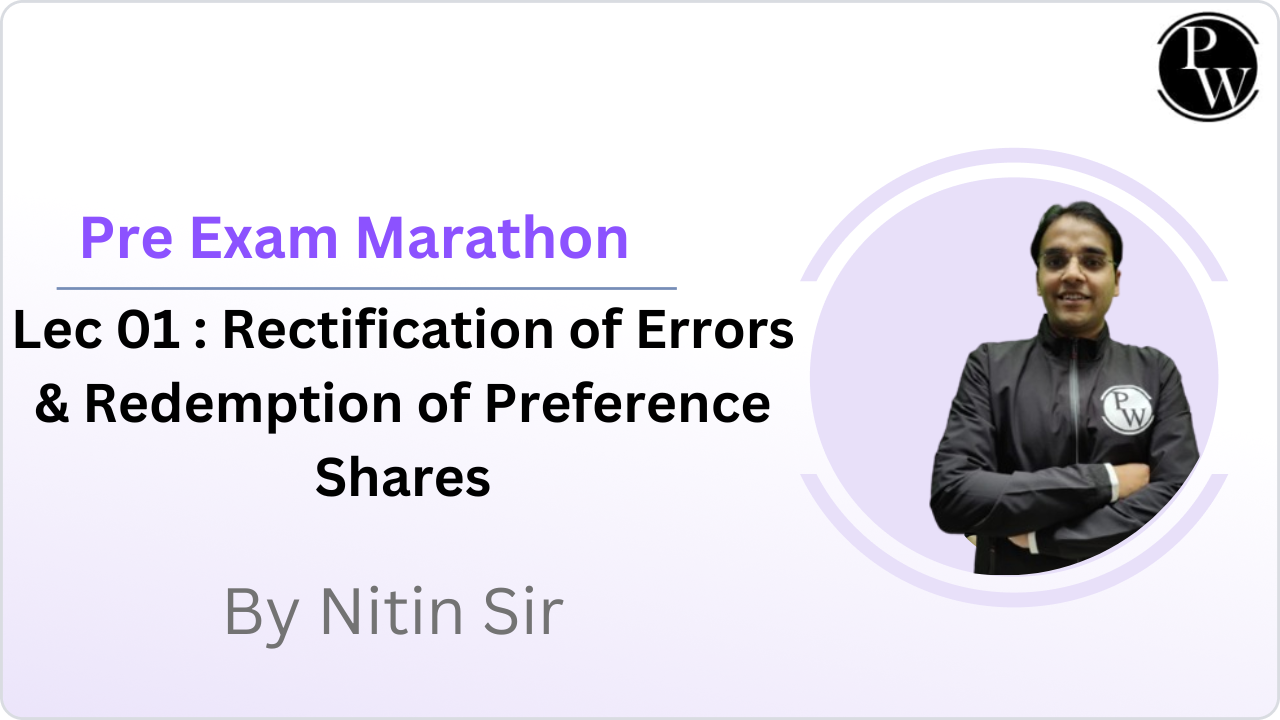 PW

Pre Exam Marathon

Lec 01 : Rectification of Errors & Redemption of Preference Shares

By Nitin Sir

PW